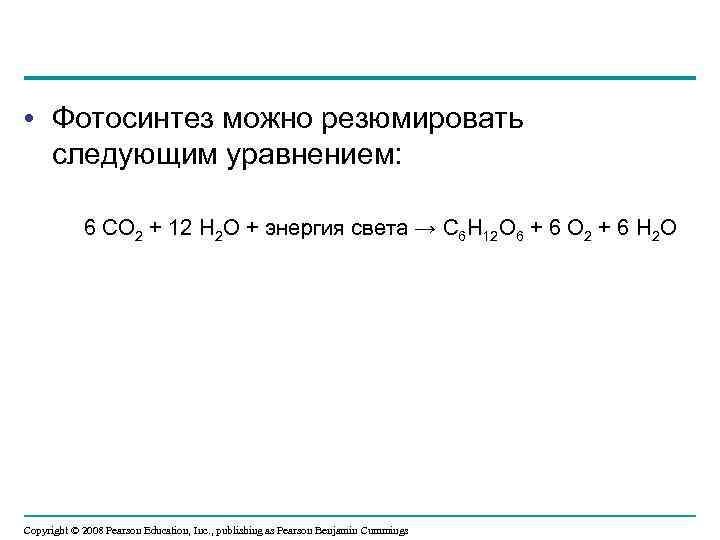 • Фотосинтез можно резюмировать следующим уравнением:

$6\ CO_2 + 12\ H_2O + \text{энергия света} \rightarrow C_6H_{12}O_6 + 6\ O_2 + 6\ H_2O$

Copyright © 2008 Pearson Education, Inc., publishing as Pearson Benjamin Cummings